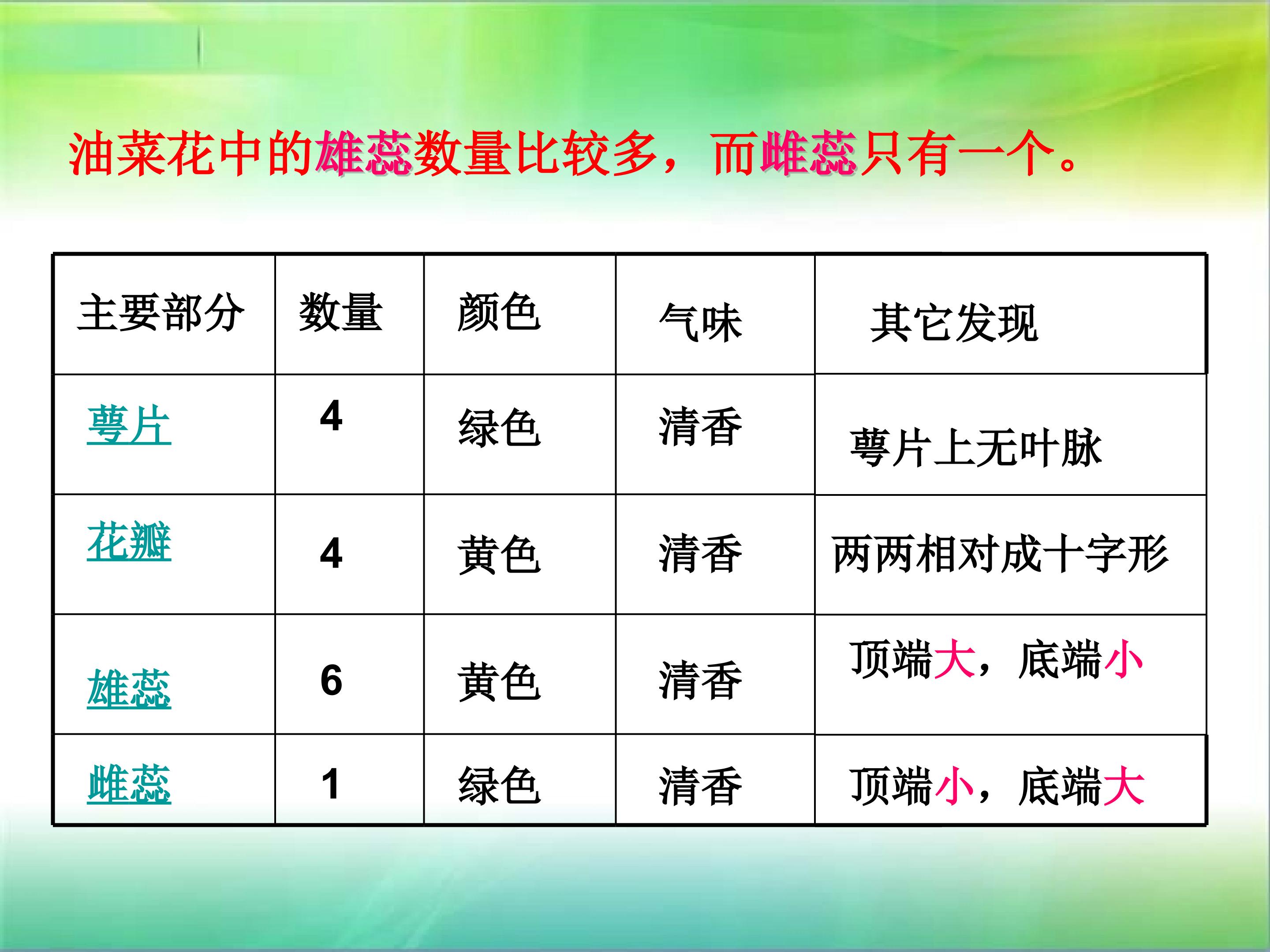 油菜花中的雄蕊数量比较多，而雌蕊只有一个。

| 主要部分 | 数量 | 颜色 | 气味 | 其它发现 |
|---|---|---|---|---|
| 萼片 | 4 | 绿色 | 清香 | 萼片上无叶脉 |
| 花瓣 | 4 | 黄色 | 清香 | 两两相对成十字形 |
| 雄蕊 | 6 | 黄色 | 清香 | 顶端大，底端小 |
| 雌蕊 | 1 | 绿色 | 清香 | 顶端小，底端大 |